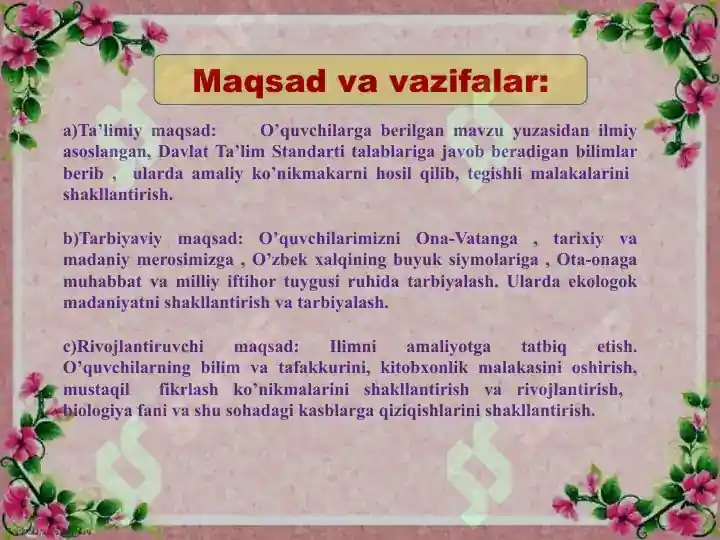 Maqsad va vazifalar:

a)Ta’limiy maqsad: O’quvchilarga berilgan mavzu yuzasidan ilmiy asoslangan, Davlat Ta’lim Standarti talablariga javob beradigan bilimlar berib , ularda amaliy ko’nikmakarni hosil qilib, tegishli malakalarini shakllantirish.

b)Tarbiyaviy maqsad: O’quvchilarimizni Ona-Vatanga , tarixiy va madaniy merosimizga , O’zbek xalqining buyuk siymolariga , Ota-onaga muhabbat va milliy iftihor tuygusi ruhida tarbiyalash. Ularda ekologok madaniyatni shakllantirish va tarbiyalash.

c)Rivojlantiruvchi maqsad: Ilimni amaliyotga tatbiq etish. O’quvchilarning bilim va tafakkurini, kitobxonlik malakasini oshirish, mustaqil fikrlash ko’nikmalarini shakllantirish va rivojlantirish, biologiya fani va shu sohadagi kasblarga qiziqishlarini shakllantirish.